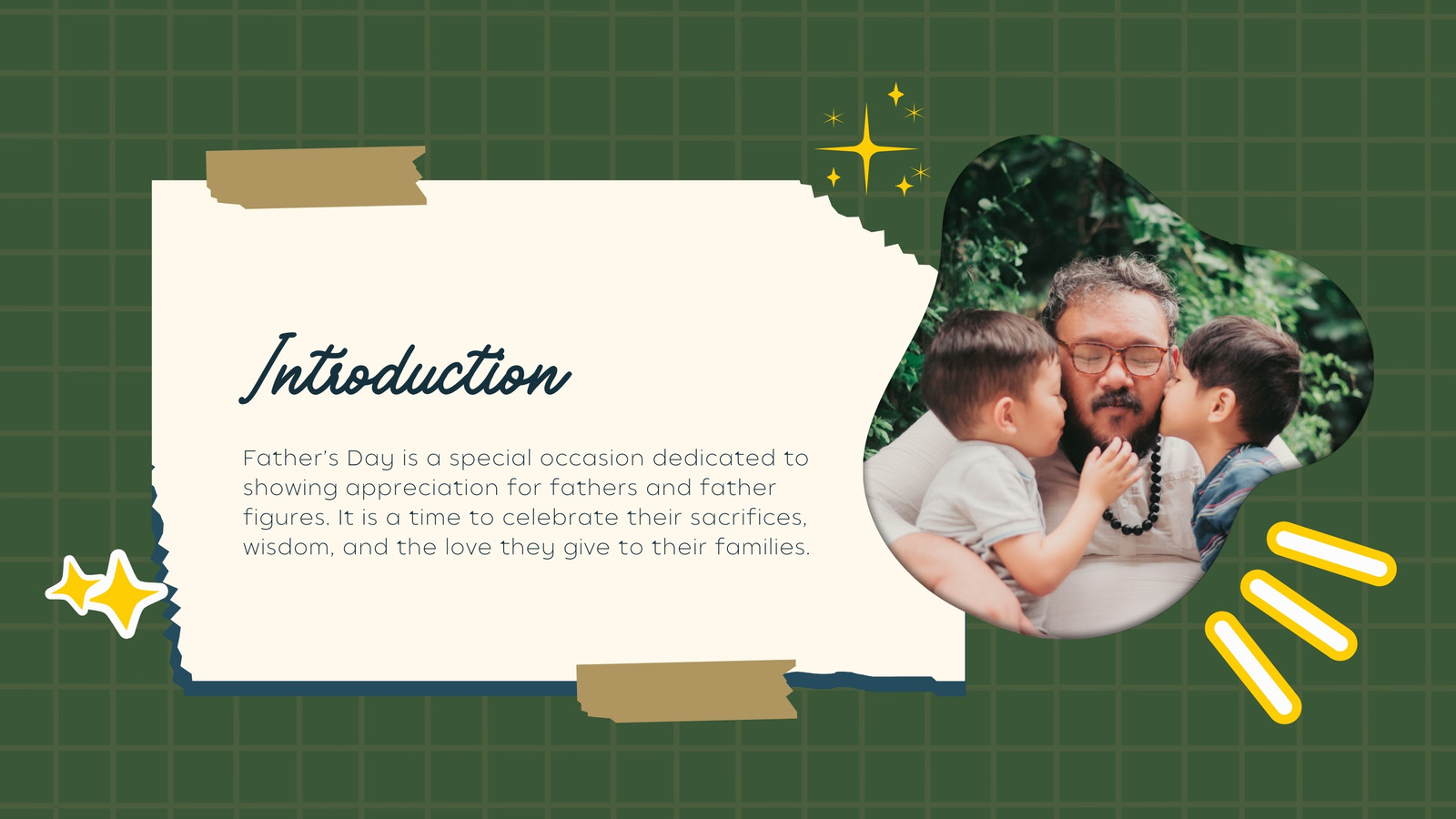 Introduction

Father's Day is a special occasion dedicated to showing appreciation for fathers and father figures. It is a time to celebrate their sacrifices, wisdom, and the love they give to their families.